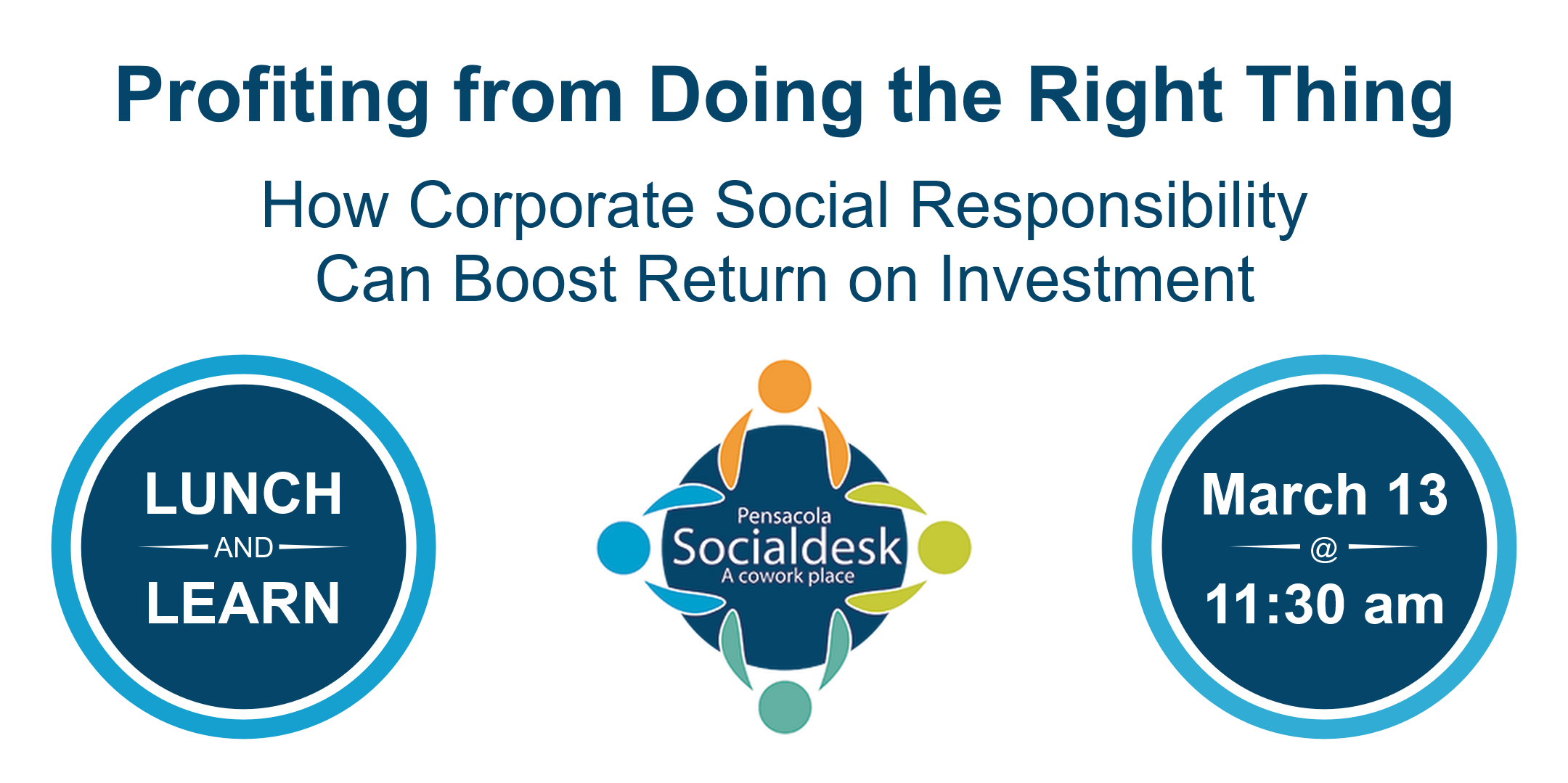 Profiting from Doing the Right Thing

How Corporate Social Responsibility Can Boost Return on Investment

LUNCH
AND
LEARN

Pensacola
Socialdesk
A cowork place

March 13
@
11:30 am